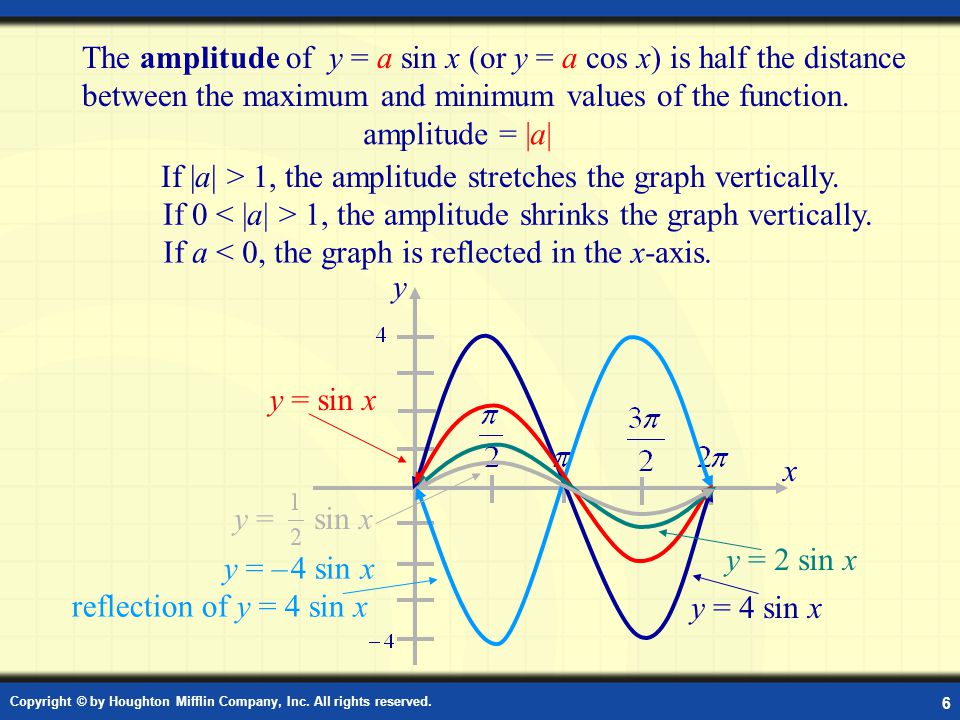 The **amplitude** of $y = a \sin x$ (or $y = a \cos x$) is half the distance between the maximum and minimum values of the function.

amplitude = $|a|$

If $|a| > 1$, the amplitude stretches the graph vertically.
If $0 < |a| > 1$, the amplitude shrinks the graph vertically.
If $a < 0$, the graph is reflected in the $x$-axis.

$y$

4

$y = \sin x$

$\frac{\pi}{2}$

$\pi$

$\frac{3\pi}{2}$

$2\pi$

$x$

$y = \frac{1}{2} \sin x$

$y = -4 \sin x$

reflection of $y = 4 \sin x$

$y = 2 \sin x$

$y = 4 \sin x$

$-4$

Copyright © by Houghton Mifflin Company, Inc. All rights reserved.

6